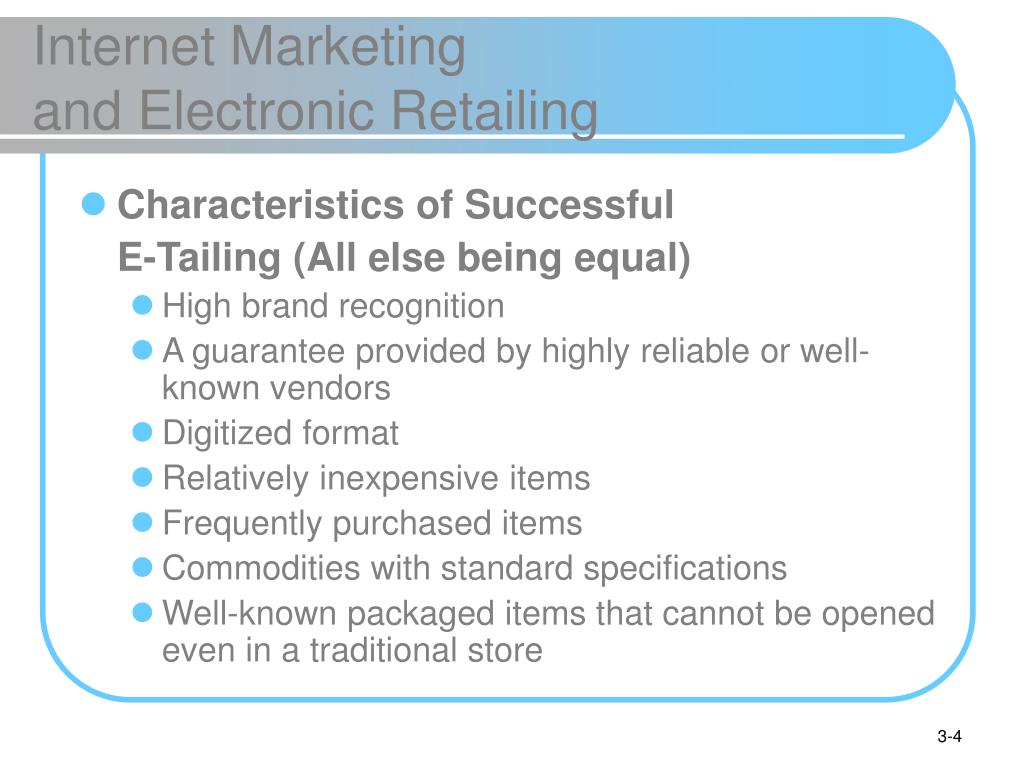 Internet Marketing
and Electronic Retailing

Characteristics of Successful E-Tailing (All else being equal)

High brand recognition

A guarantee provided by highly reliable or well-known vendors

Digitized format

Relatively inexpensive items

Frequently purchased items

Commodities with standard specifications

Well-known packaged items that cannot be opened even in a traditional store

3-4